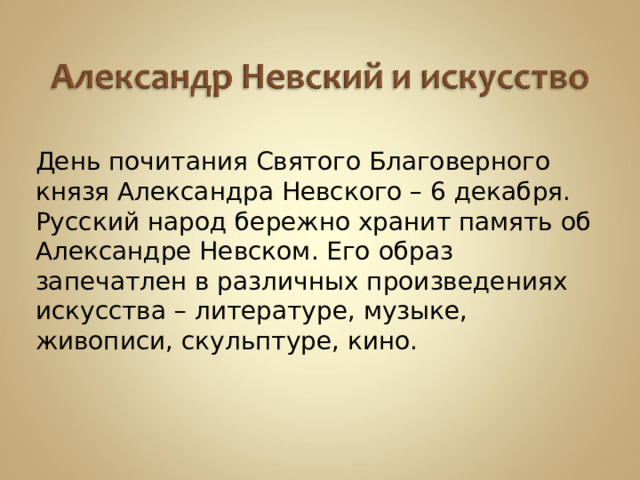 Александр Невский и искусство

День почитания Святого Благоверного князя Александра Невского – 6 декабря. Русский народ бережно хранит память об Александре Невском. Его образ запечатлен в различных произведениях искусства – литературе, музыке, живописи, скульптуре, кино.